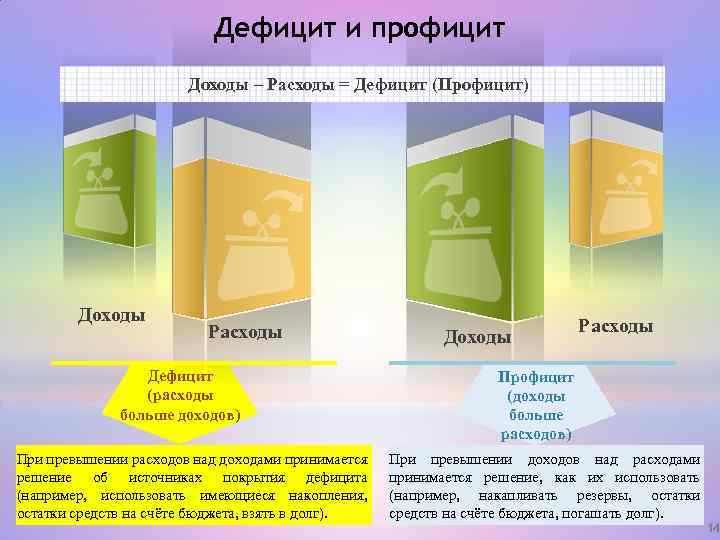 Дефицит и профицит

Доходы – Расходы = Дефицит (Профицит)

Доходы

Расходы

Доходы

Расходы

Дефицит (расходы больше доходов)

Профицит (доходы больше расходов)

При превышении расходов над доходами принимается решение об источниках покрытия дефицита (например, использовать имеющиеся накопления, остатки средств на счёте бюджета, взять в долг).

При превышении доходов над расходами принимается решение, как их использовать (например, накапливать резервы, остатки средств на счёте бюджета, погашать долг).

14